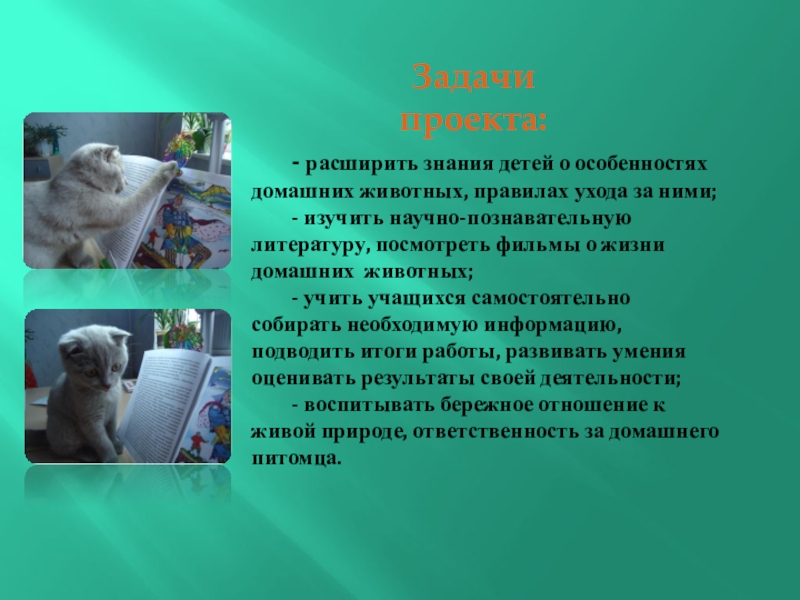 Задачи проекта:

- расширить знания детей о особенностях домашних животных, правилах ухода за ними;

- изучить научно-познавательную литературу, посмотреть фильмы о жизни домашних животных;

- учить учащихся самостоятельно собирать необходимую информацию, подводить итоги работы, развивать умения оценивать результаты своей деятельности;

- воспитывать бережное отношение к живой природе, ответственность за домашнего питомца.